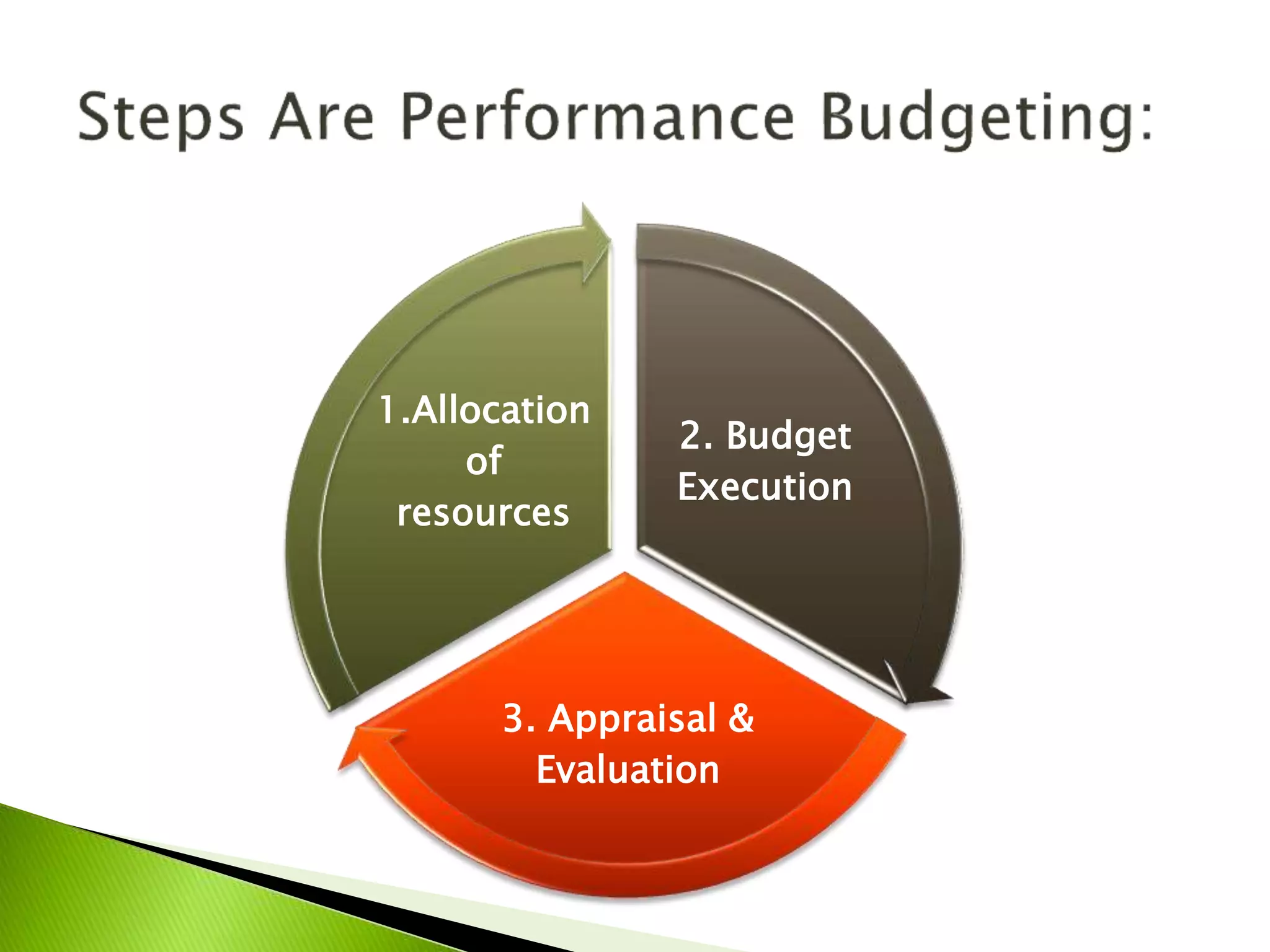 Steps Are Performance Budgeting:

1.Allocation of resources

2. Budget Execution

3. Appraisal & Evaluation